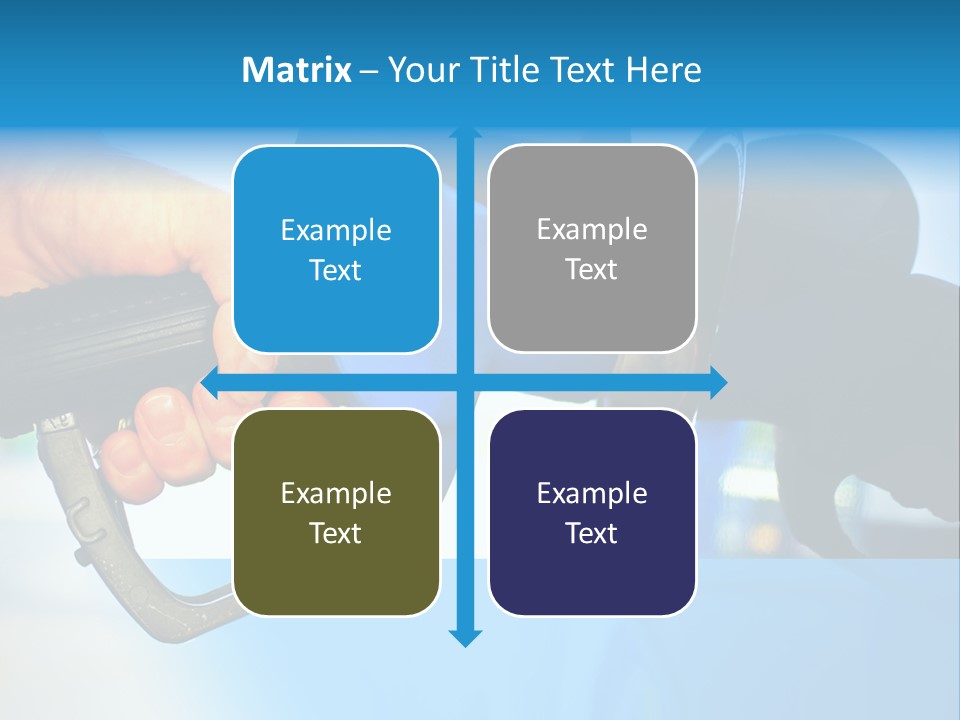 Matrix – Your Title Text Here

Example Text

Example Text

Example Text

Example Text